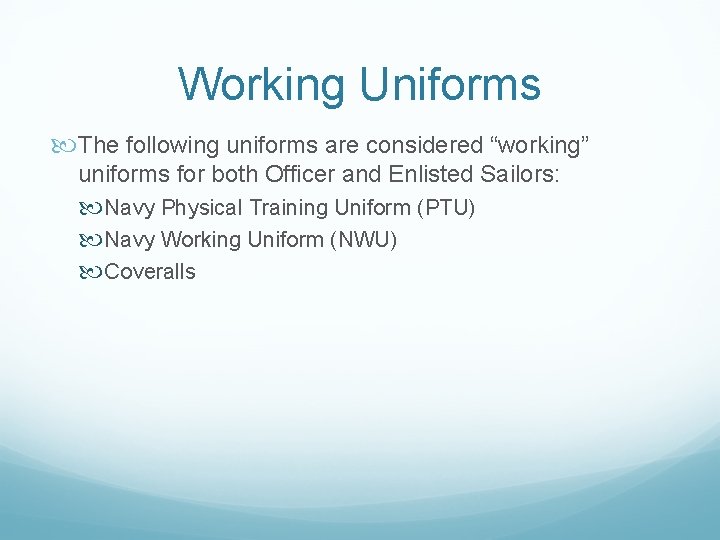 Working Uniforms

The following uniforms are considered “working” uniforms for both Officer and Enlisted Sailors:

Navy Physical Training Uniform (PTU)

Navy Working Uniform (NWU)

Coveralls